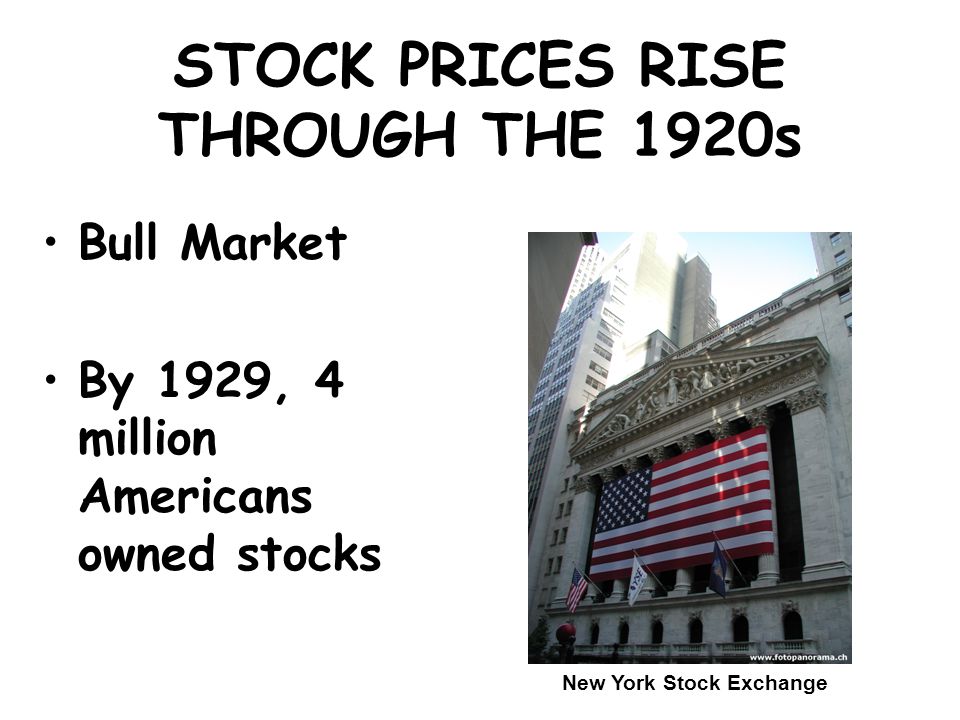 STOCK PRICES RISE THROUGH THE 1920s

• Bull Market

• By 1929, 4 million Americans owned stocks

www.fotopanorama.ch

New York Stock Exchange